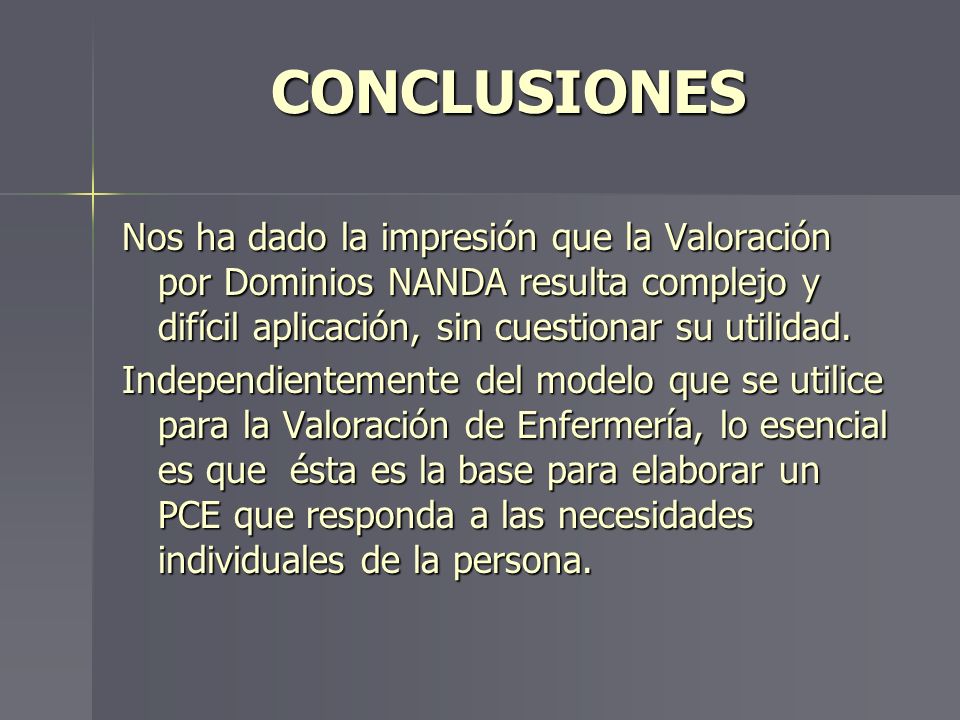 CONCLUSIONES

Nos ha dado la impresión que la Valoración por Dominios NANDA resulta complejo y difícil aplicación, sin cuestionar su utilidad.

Independientemente del modelo que se utilice para la Valoración de Enfermería, lo esencial es que ésta es la base para elaborar un PCE que responda a las necesidades individuales de la persona.